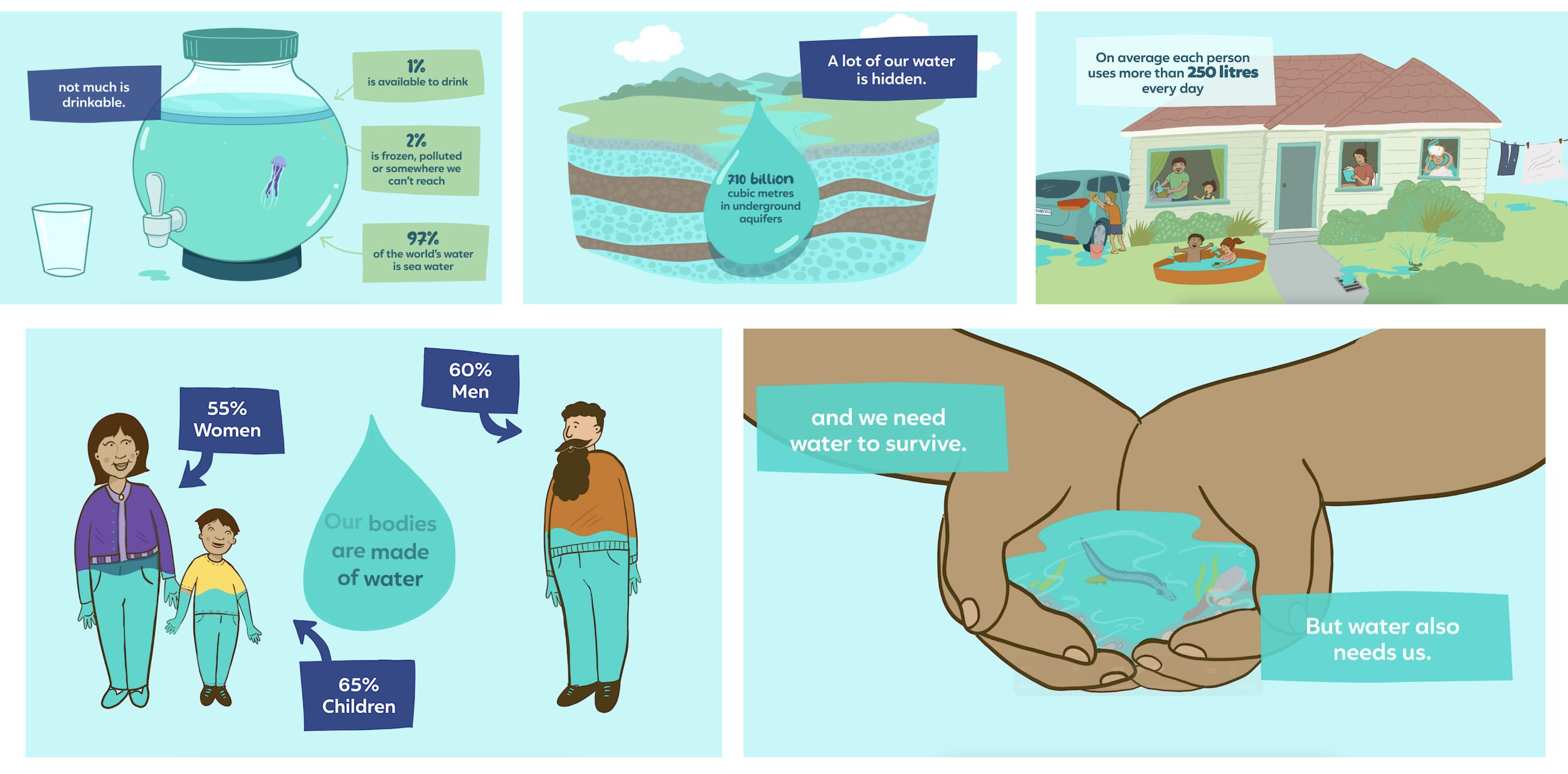 not much is drinkable.

1%
is available to drink

2%
is frozen, polluted or somewhere we can't reach

97%
of the world's water is sea water

A lot of our water is hidden.

710 billion
cubic metres in underground aquifers

On average each person uses more than 250 litres every day

55%
Women

60%
Men

Our bodies are made of water

65%
Children

and we need water to survive.

But water also needs us.